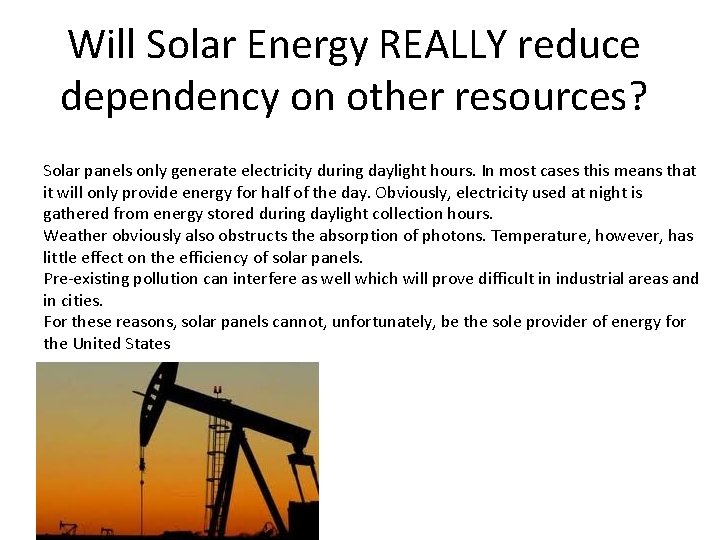 Will Solar Energy REALLY reduce dependency on other resources?

Solar panels only generate electricity during daylight hours. In most cases this means that it will only provide energy for half of the day. Obviously, electricity used at night is gathered from energy stored during daylight collection hours.

Weather obviously also obstructs the absorption of photons. Temperature, however, has little effect on the efficiency of solar panels.

Pre-existing pollution can interfere as well which will prove difficult in industrial areas and in cities.

For these reasons, solar panels cannot, unfortunately, be the sole provider of energy for the United States